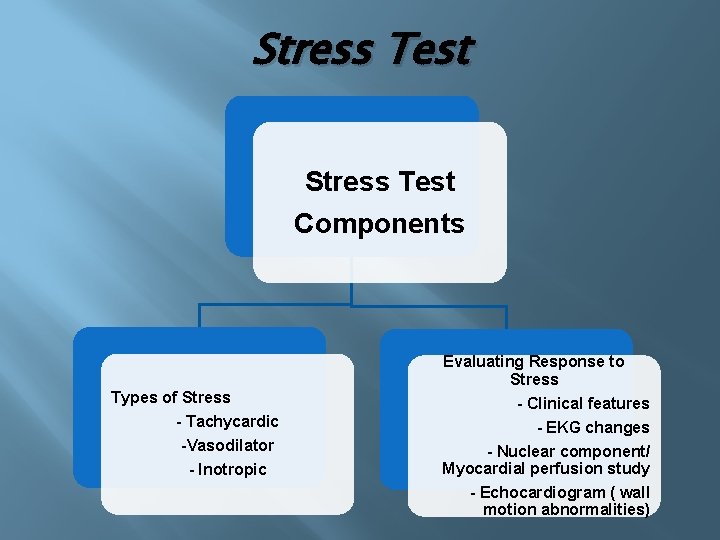 Stress Test

Stress Test Components

Types of Stress
- Tachycardic
-Vasodilator
- Inotropic

Evaluating Response to Stress
- Clinical features
- EKG changes
- Nuclear component/ Myocardial perfusion study
- Echocardiogram ( wall motion abnormalities)